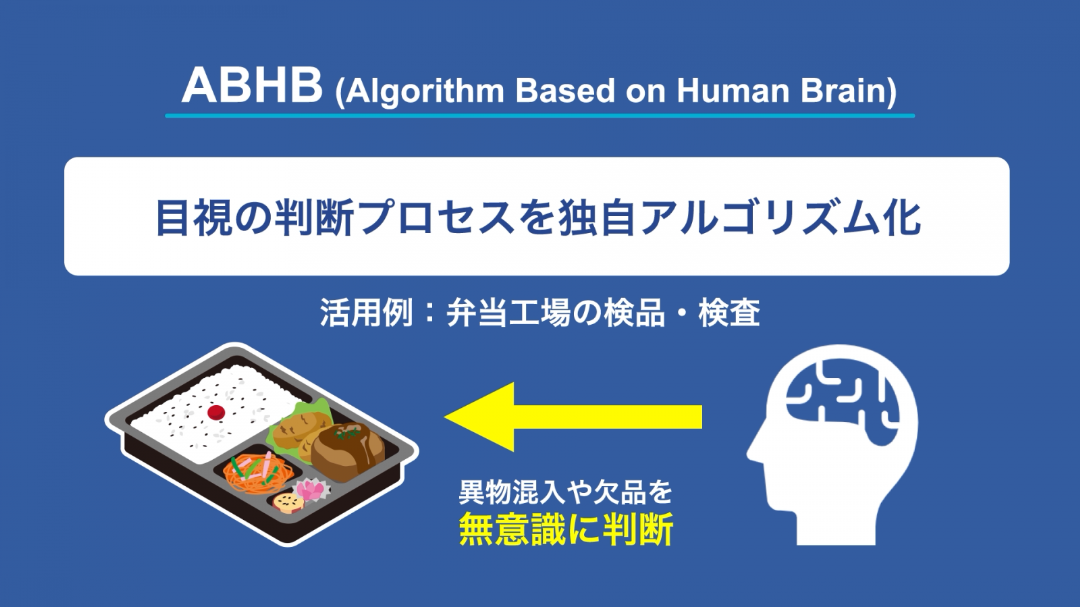 ABHB (Algorithm Based on Human Brain)

目視の判断プロセスを独自アルゴリズム化

活用例：弁当工場の検品・検査

異物混入や欠品を
無意識に判断